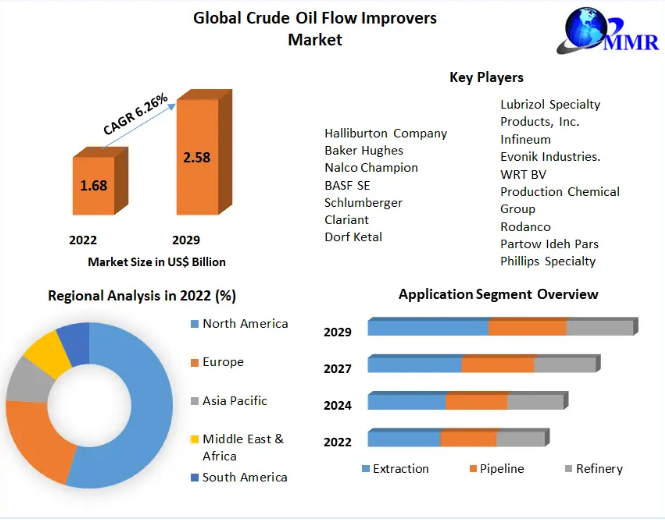 Global Crude Oil Flow Improvers Market

MMR

CAGR 6.26%

1.68

2.58

2022

2029

Market Size in US$ Billion

Key Players

Halliburton Company
Baker Hughes
Nalco Champion
BASF SE
Schlumberger
Clariant
Dorf Ketal

Lubrizol Specialty Products, Inc.
Infineum
Evonik Industries.
WRT BV
Production Chemical Group
Rodanco
Partow Ideh Pars
Phillips Specialty

Regional Analysis in 2022 (%)

North America
Europe
Asia Pacific
Middle East & Africa
South America

Application Segment Overview

2029
2027
2024
2022

Extraction
Pipeline
Refinery